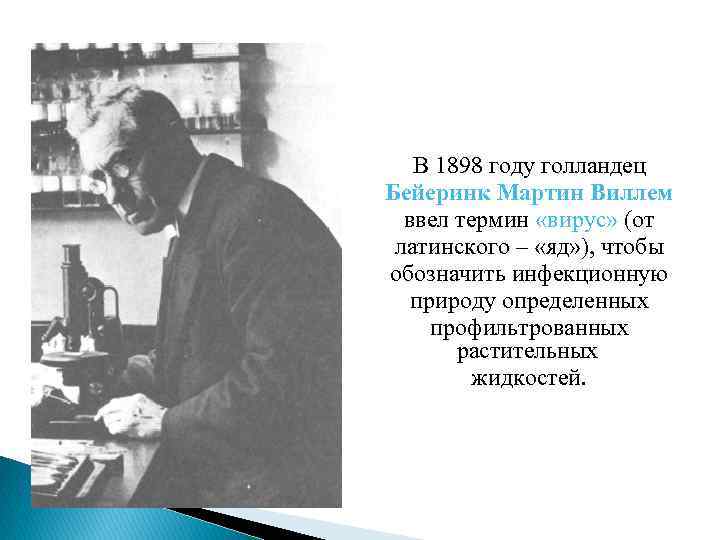 В 1898 году голландец Бейеринк Мартин Виллем ввел термин «вирус» (от латинского – «яд»), чтобы обозначить инфекционную природу определенных профильтрованных растительных жидкостей.